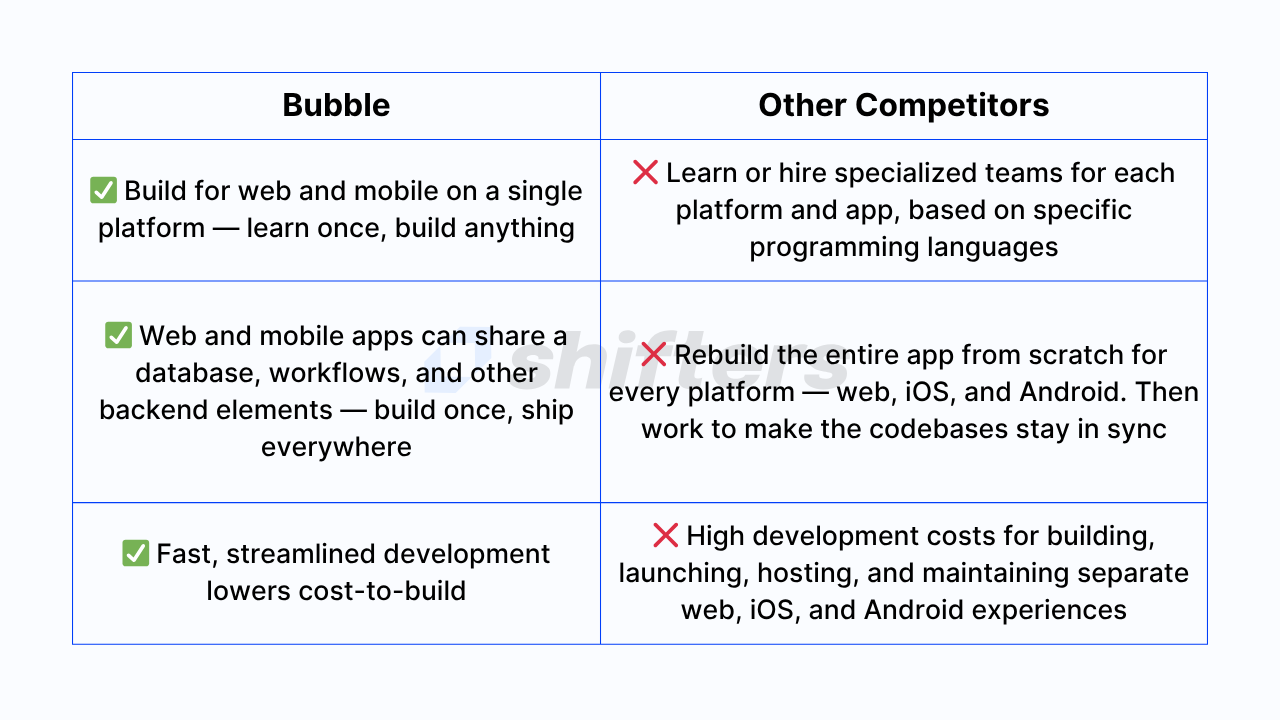 | Bubble | Other Competitors |
|---|---|
| ✅ Build for web and mobile on a single platform — learn once, build anything | ❌ Learn or hire specialized teams for each platform and app, based on specific programming languages |
| ✅ Web and mobile apps can share a database, workflows, and other backend elements — build once, ship everywhere | ❌ Rebuild the entire app from scratch for every platform — web, iOS, and Android. Then work to make the codebases stay in sync |
| ✅ Fast, streamlined development lowers cost-to-build | ❌ High development costs for building, launching, hosting, and maintaining separate web, iOS, and Android experiences |

shifters